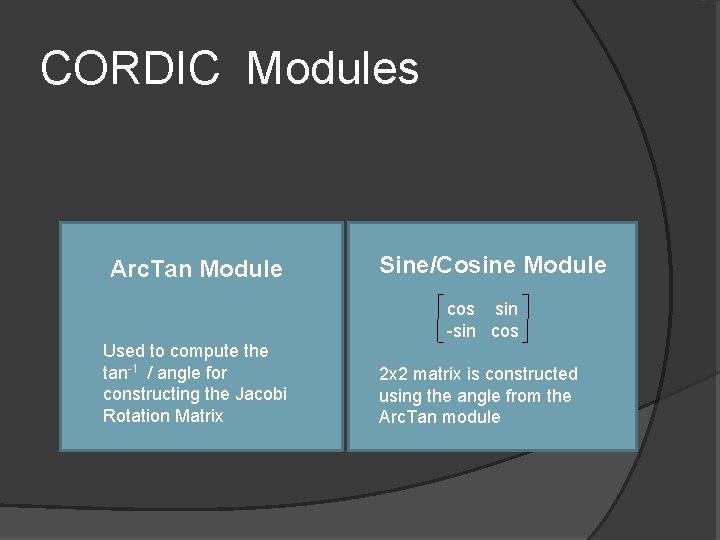 CORDIC Modules

ArcTan Module

Used to compute the $\tan^{-1}$ / angle for constructing the Jacobi Rotation Matrix

Sine/Cosine Module

$\begin{bmatrix} \cos & \sin \\ -\sin & \cos \end{bmatrix}$

2x2 matrix is constructed using the angle from the ArcTan module